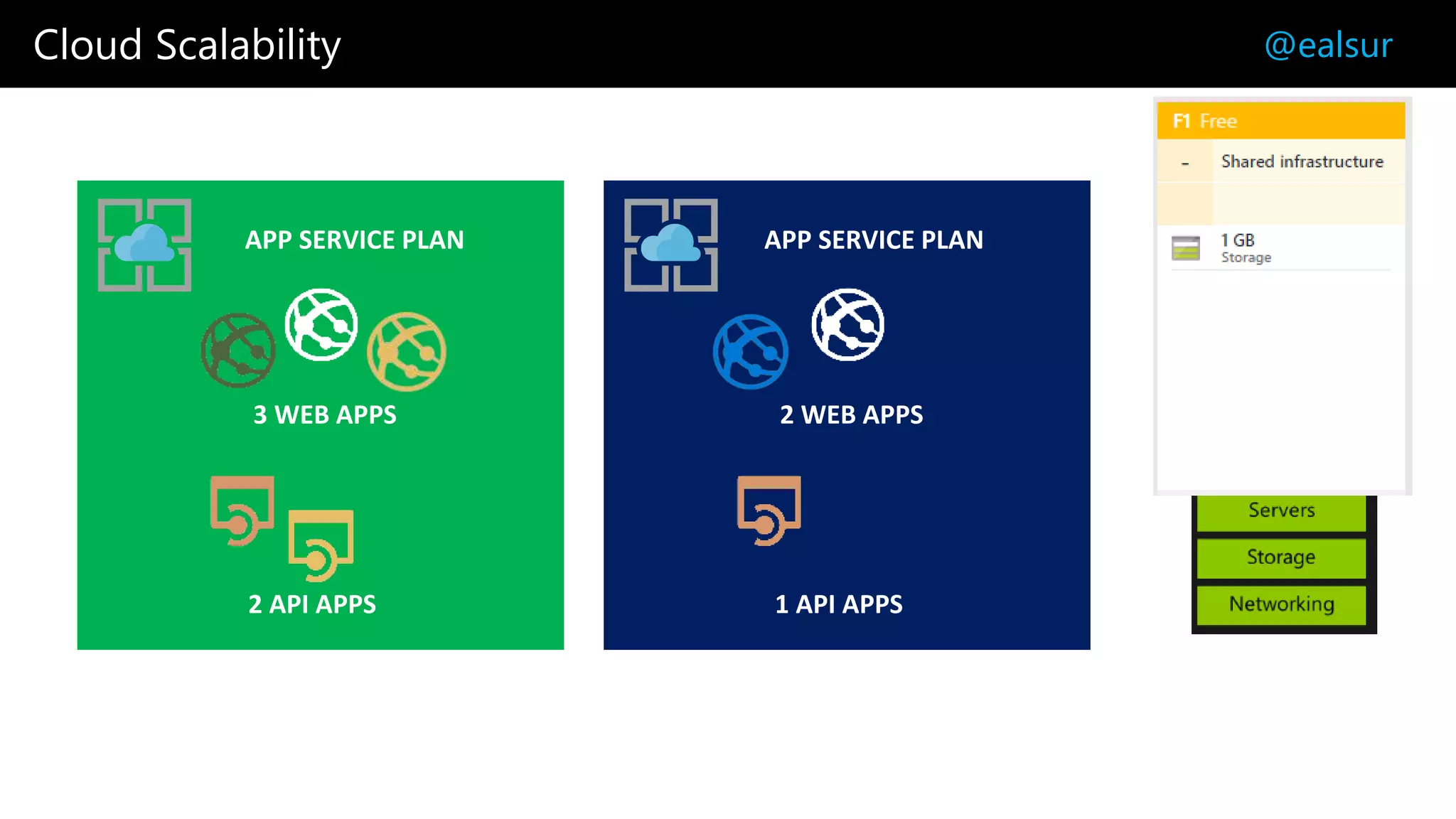 Cloud Scalability

@ealsur

APP SERVICE PLAN

3 WEB APPS

2 API APPS

APP SERVICE PLAN

2 WEB APPS

1 API APPS

F1 Free

- Shared infrastructure

1 GB
Storage

Servers

Storage

Networking